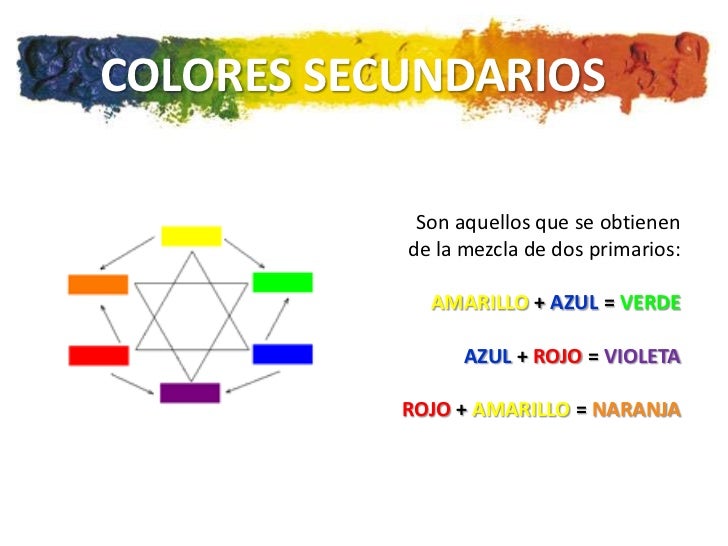 COLORES SECUNDARIOS

Son aquellos que se obtienen de la mezcla de dos primarios:

AMARILLO + AZUL = VERDE

AZUL + ROJO = VIOLETA

ROJO + AMARILLO = NARANJA